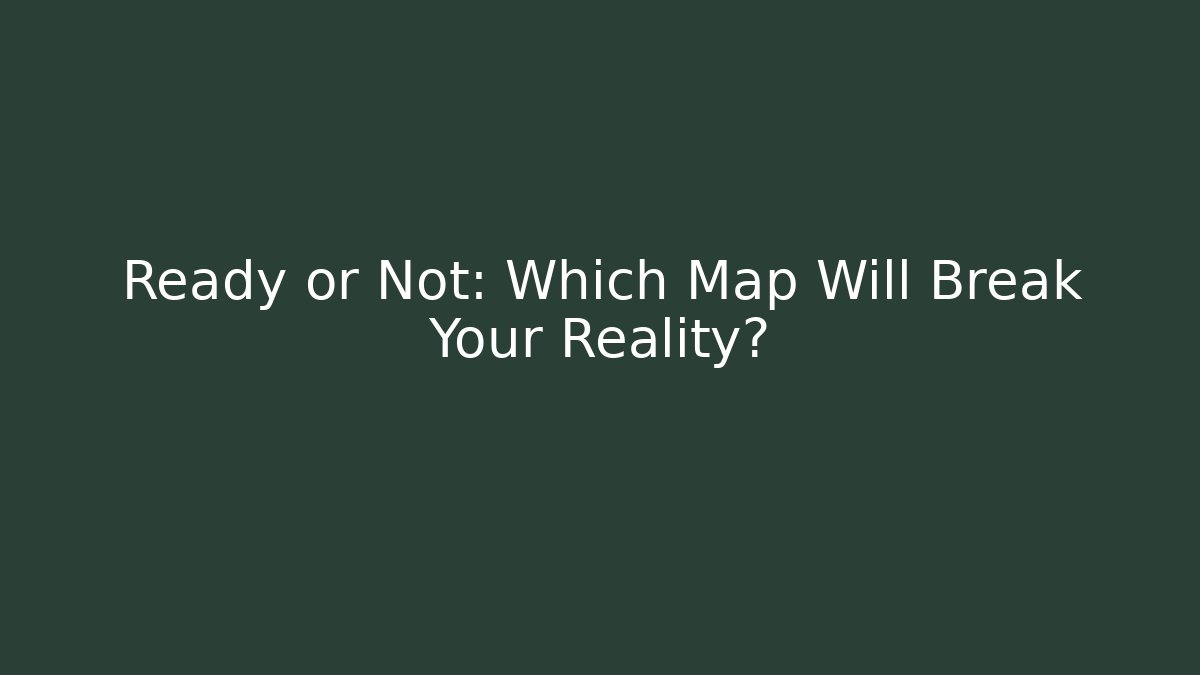 Ready or Not: Which Map Will Break Your Reality?